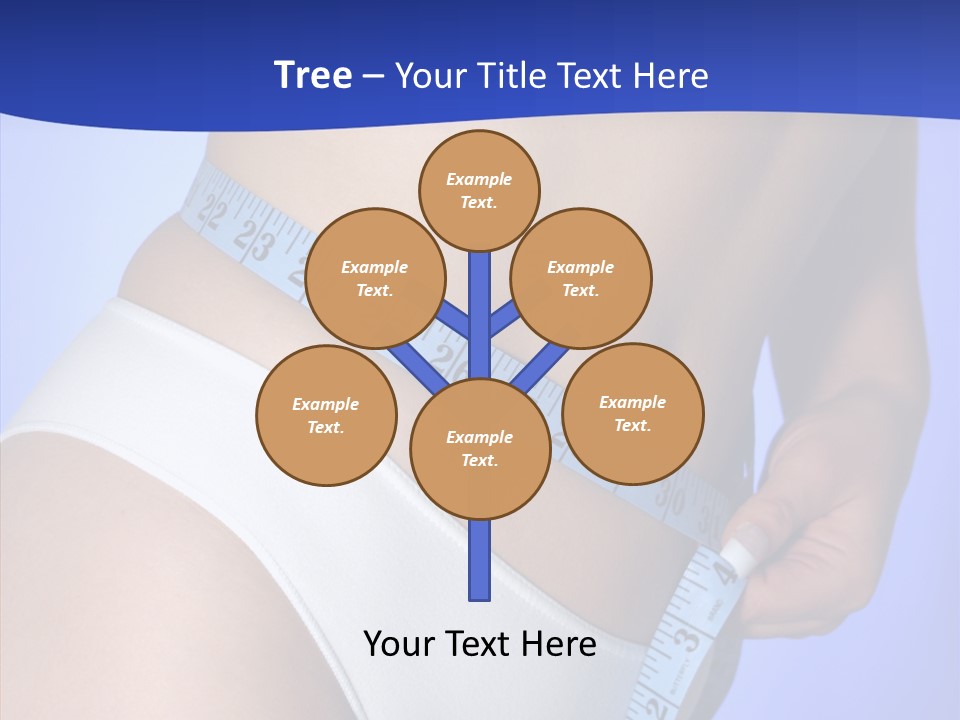 Tree – Your Title Text Here

Example Text.

Example Text.

Example Text.

Example Text.

Example Text.

Example Text.

Your Text Here